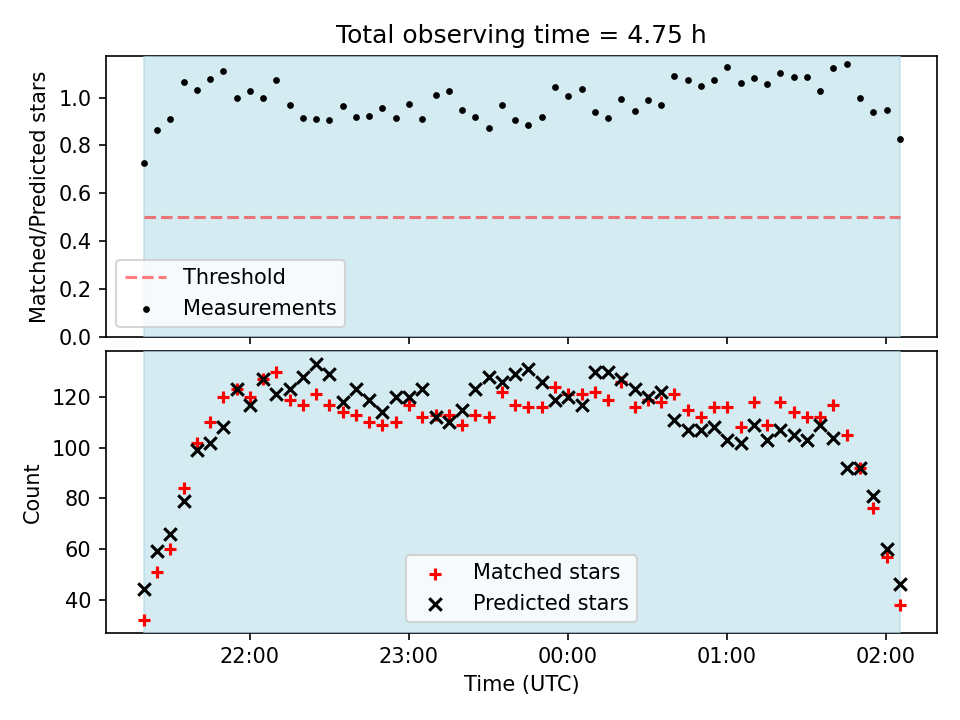 Total observing time = 4.75 h

Matched/Predicted stars

1.0
0.8
0.6
0.4
0.2
0.0

Threshold
Measurements

Count

120
100
80
60
40

Matched stars
Predicted stars

22:00
23:00
00:00
01:00
02:00

Time (UTC)